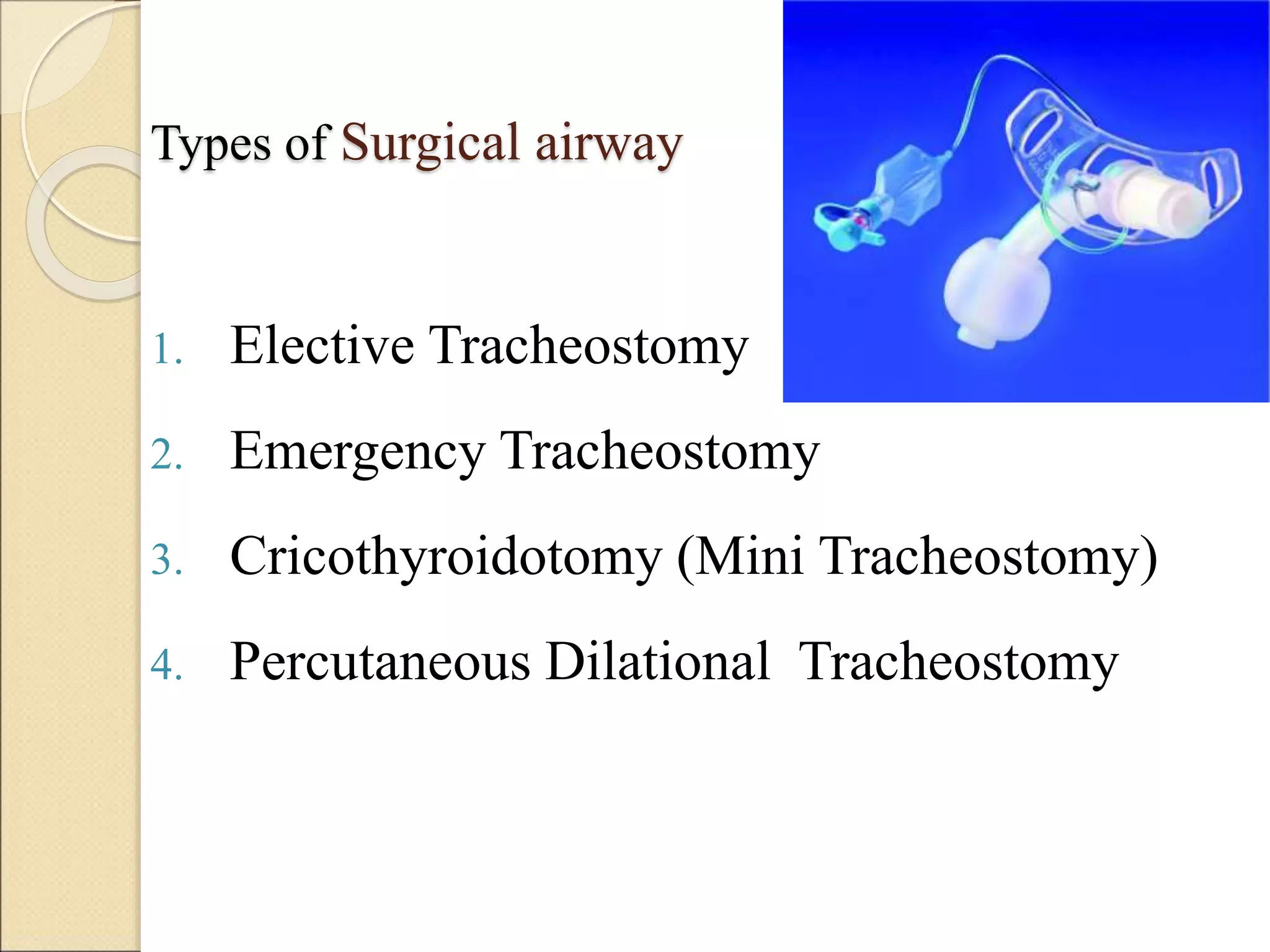 Types of Surgical airway

1. Elective Tracheostomy
2. Emergency Tracheostomy
3. Cricothyroidotomy (Mini Tracheostomy)
4. Percutaneous Dilational Tracheostomy